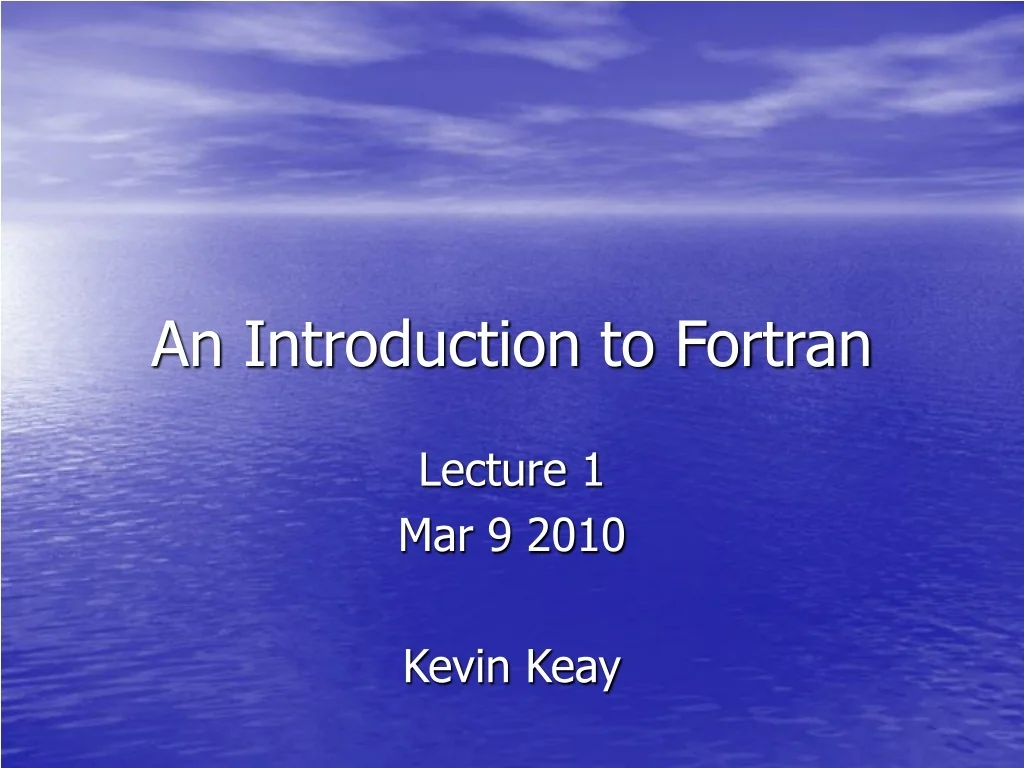 An Introduction to Fortran

Lecture 1
Mar 9 2010

Kevin Keay